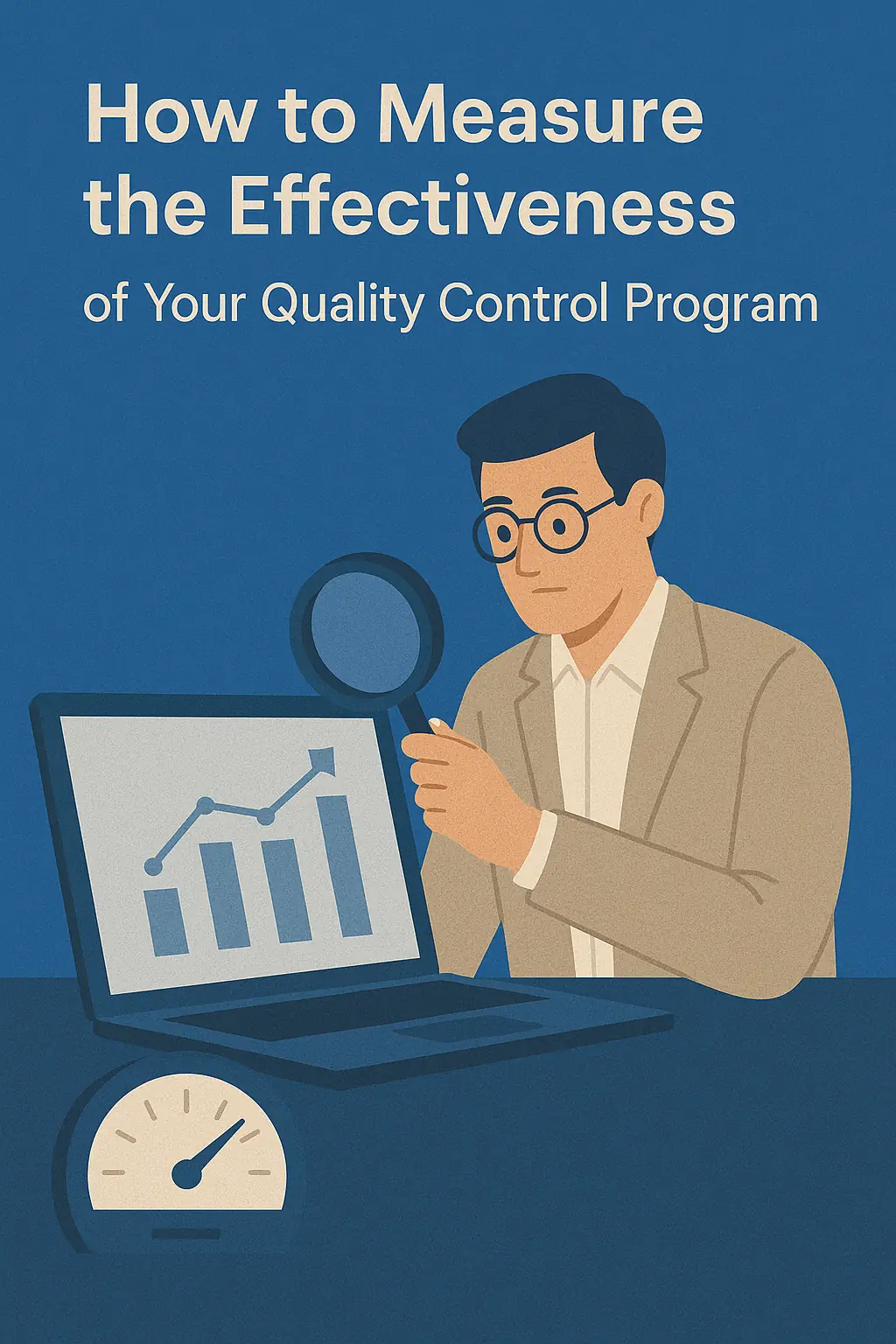 How to Measure the Effectiveness

of Your Quality Control Program